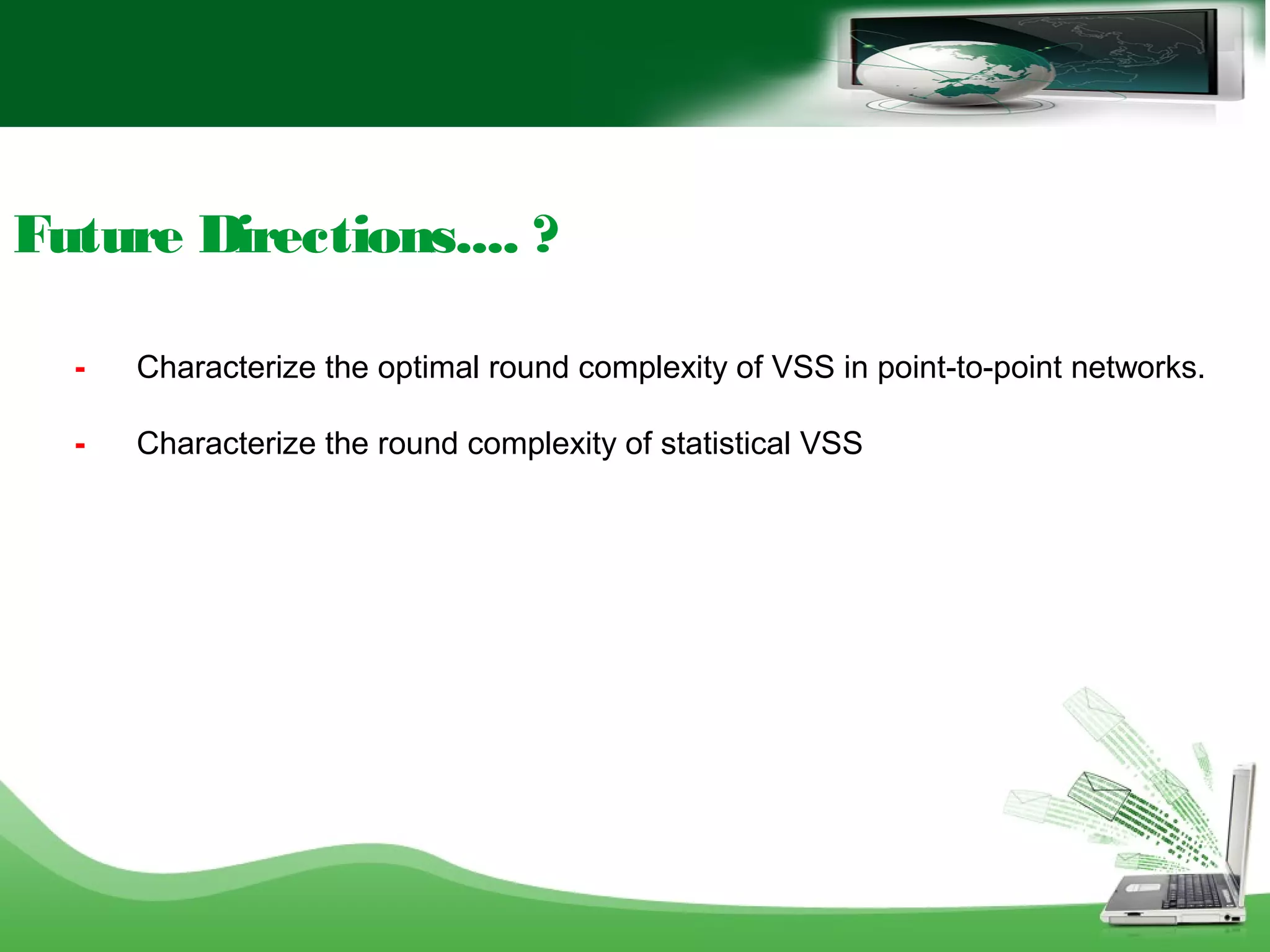 Future Directions.... ?

- Characterize the optimal round complexity of VSS in point-to-point networks.

- Characterize the round complexity of statistical VSS